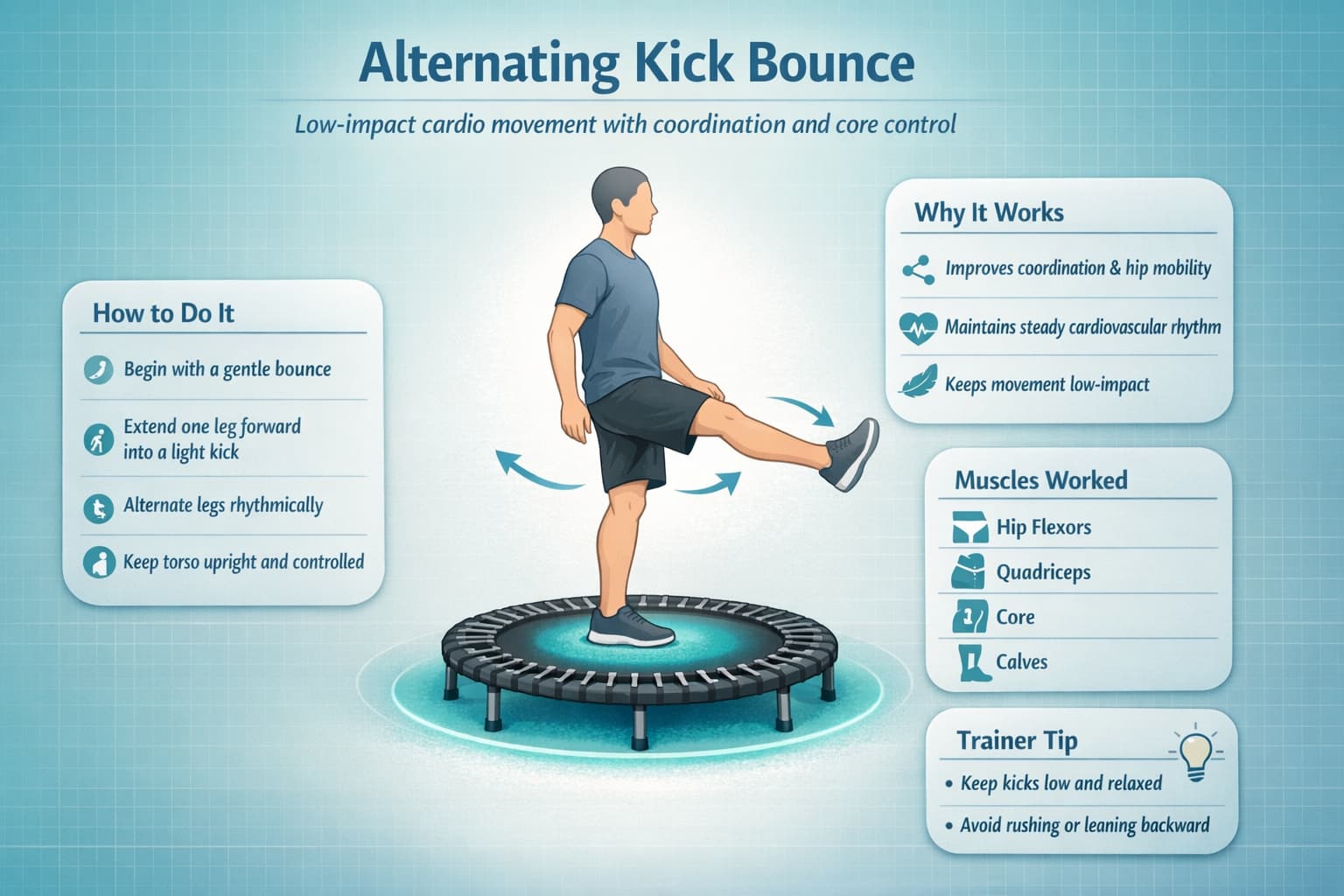 Alternating Kick Bounce

Low-impact cardio movement with coordination and core control

How to Do It

Begin with a gentle bounce

Extend one leg forward into a light kick

Alternate legs rhythmically

Keep torso upright and controlled

Why It Works

Improves coordination & hip mobility

Maintains steady cardiovascular rhythm

Keeps movement low-impact

Muscles Worked

Hip Flexors

Quadriceps

Core

Calves

Trainer Tip

• Keep kicks low and relaxed

• Avoid rushing or leaning backward